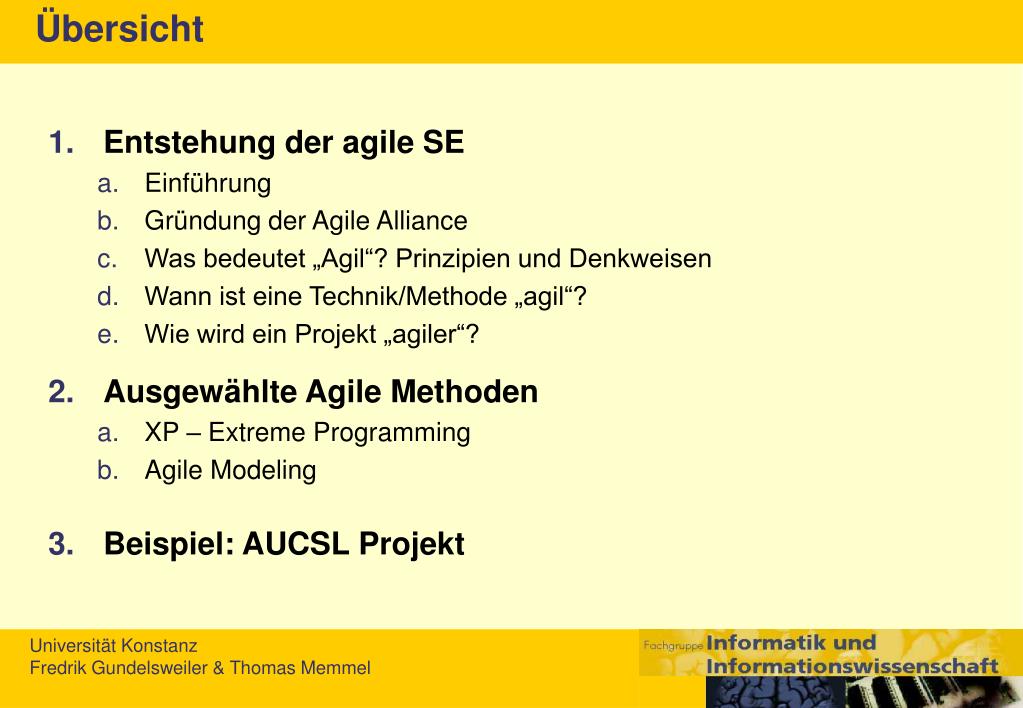 Übersicht

1. Entstehung der agile SE
a. Einführung
b. Gründung der Agile Alliance
c. Was bedeutet „Agil“? Prinzipien und Denkweisen
d. Wann ist eine Technik/Methode „agil“?
e. Wie wird ein Projekt „agiler“?

2. Ausgewählte Agile Methoden
a. XP – Extreme Programming
b. Agile Modeling

3. Beispiel: AUCSL Projekt

Universität Konstanz
Fredrik Gundelsweiler & Thomas Memmel

Fachgruppe Informatik und Informationswissenschaft